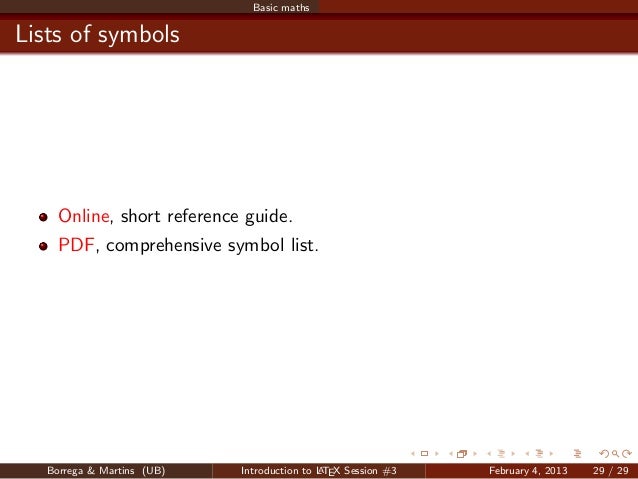 Basic maths

Lists of symbols

- Online, short reference guide.
- PDF, comprehensive symbol list.

Borrega & Martins (UB) Introduction to LaTeX Session #3 February 4, 2013 29 / 29